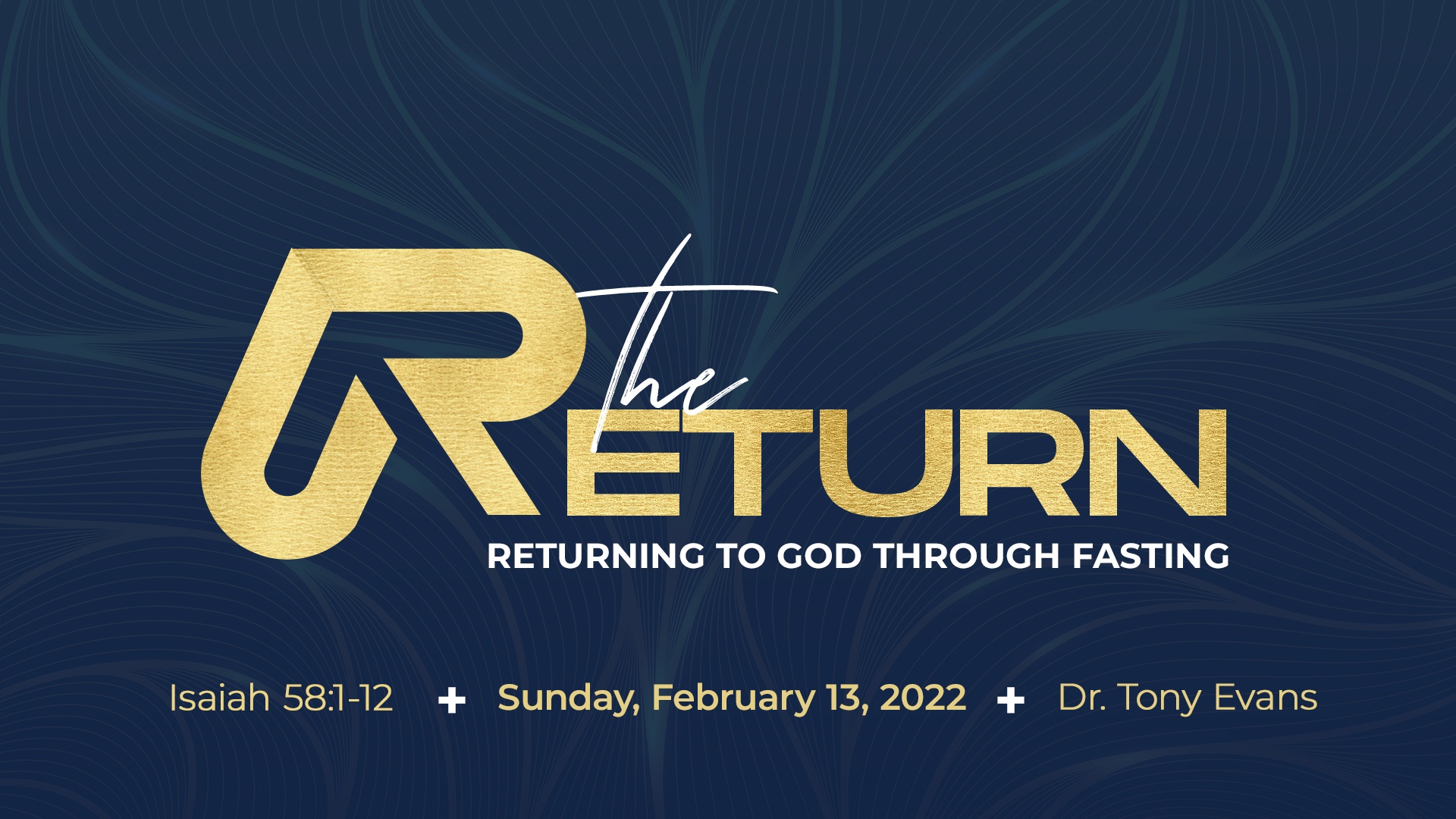 the RETURN

RETURNING TO GOD THROUGH FASTING

Isaiah 58:1-12 + Sunday, February 13, 2022 + Dr. Tony Evans